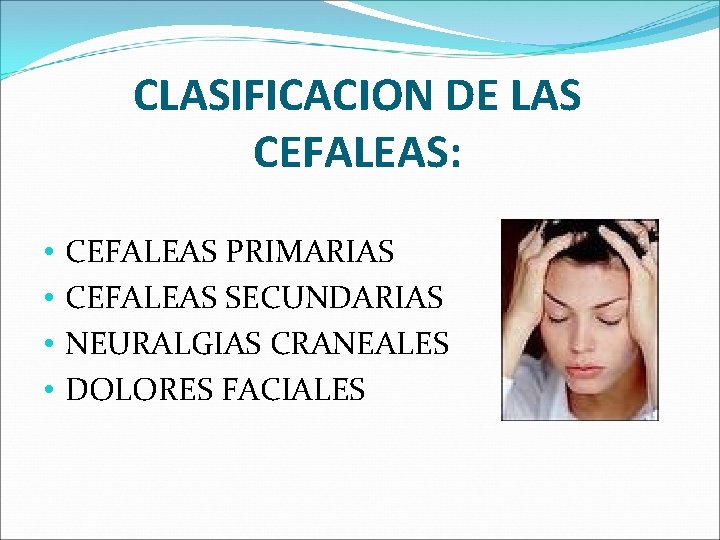 CLASIFICACION DE LAS CEFALEAS:

• CEFALEAS PRIMARIAS
• CEFALEAS SECUNDARIAS
• NEURALGIAS CRANEALES
• DOLORES FACIALES